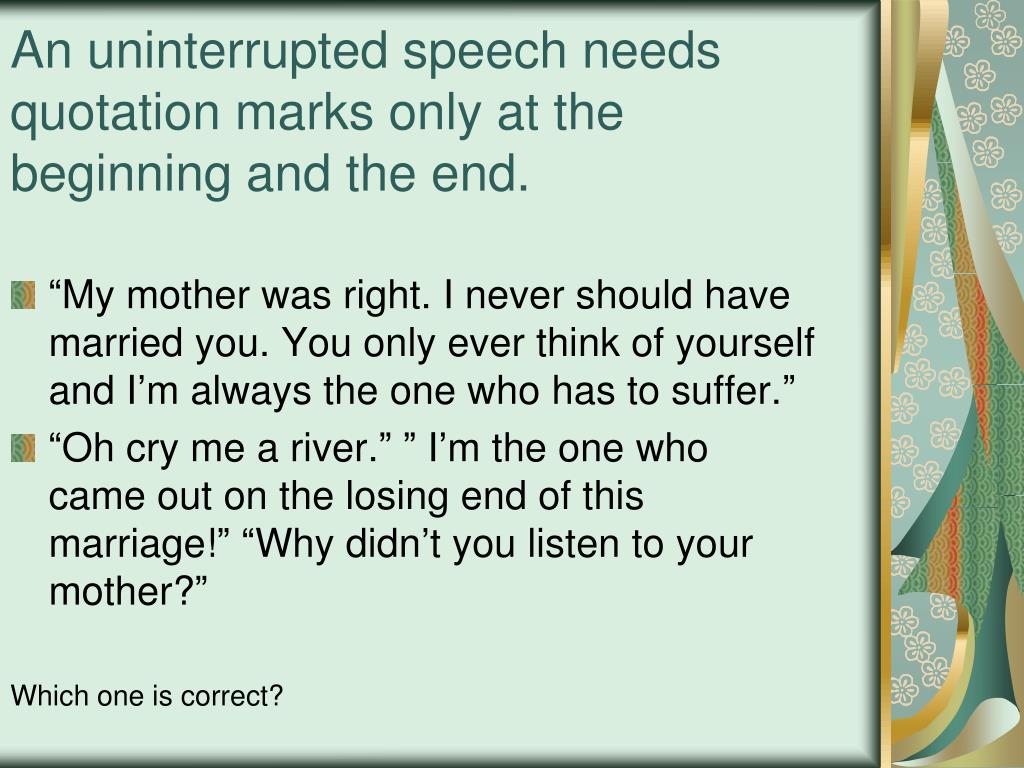 An uninterrupted speech needs quotation marks only at the beginning and the end.

“My mother was right. I never should have married you. You only ever think of yourself and I’m always the one who has to suffer.”

“Oh cry me a river.” ” I’m the one who came out on the losing end of this marriage!” “Why didn’t you listen to your mother?”

Which one is correct?